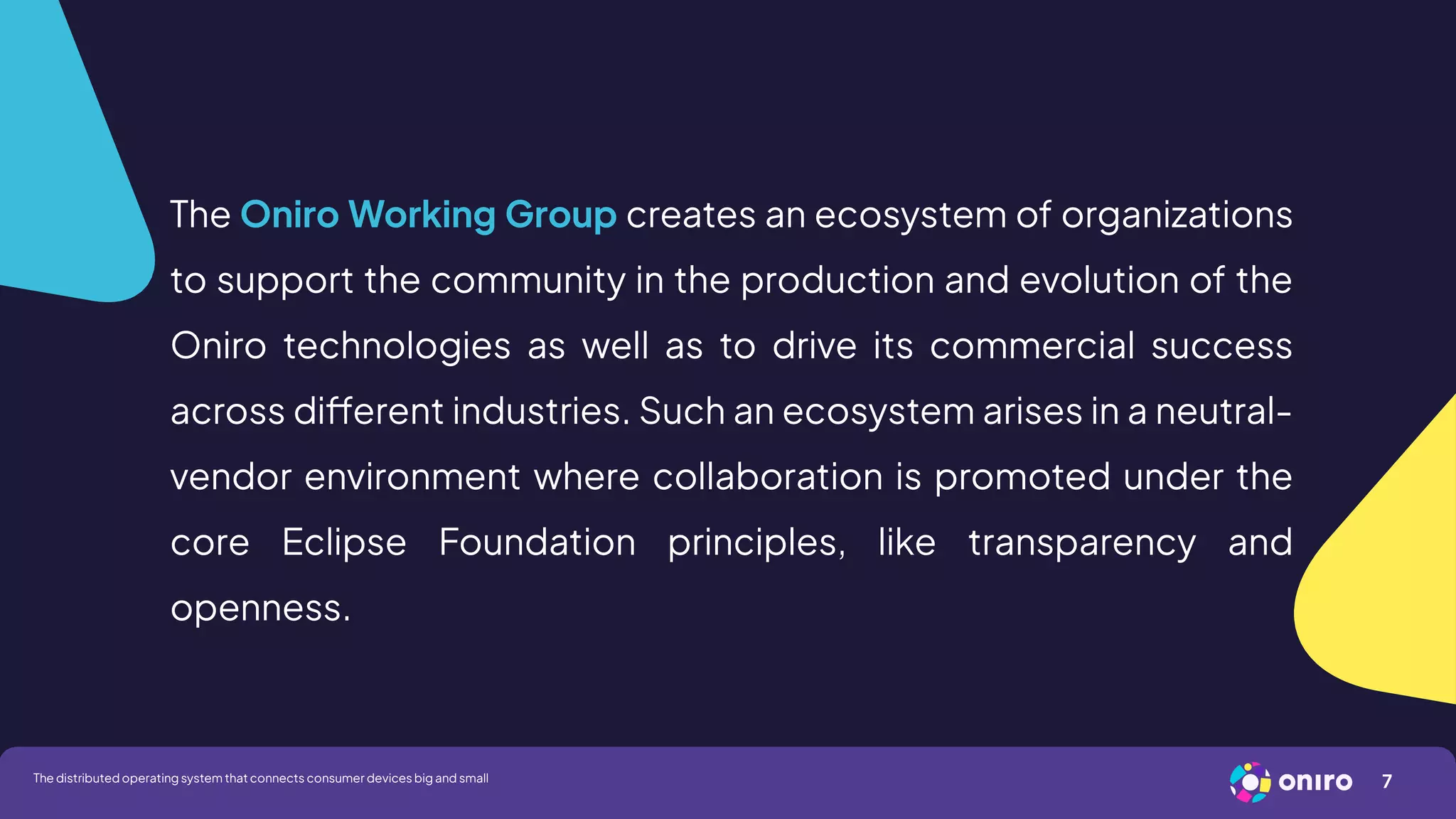 The Oniro Working Group creates an ecosystem of organizations to support the community in the production and evolution of the Oniro technologies as well as to drive its commercial success across different industries. Such an ecosystem arises in a neutral-vendor environment where collaboration is promoted under the core Eclipse Foundation principles, like transparency and openness.

The distributed operating system that connects consumer devices big and small

oniro

7